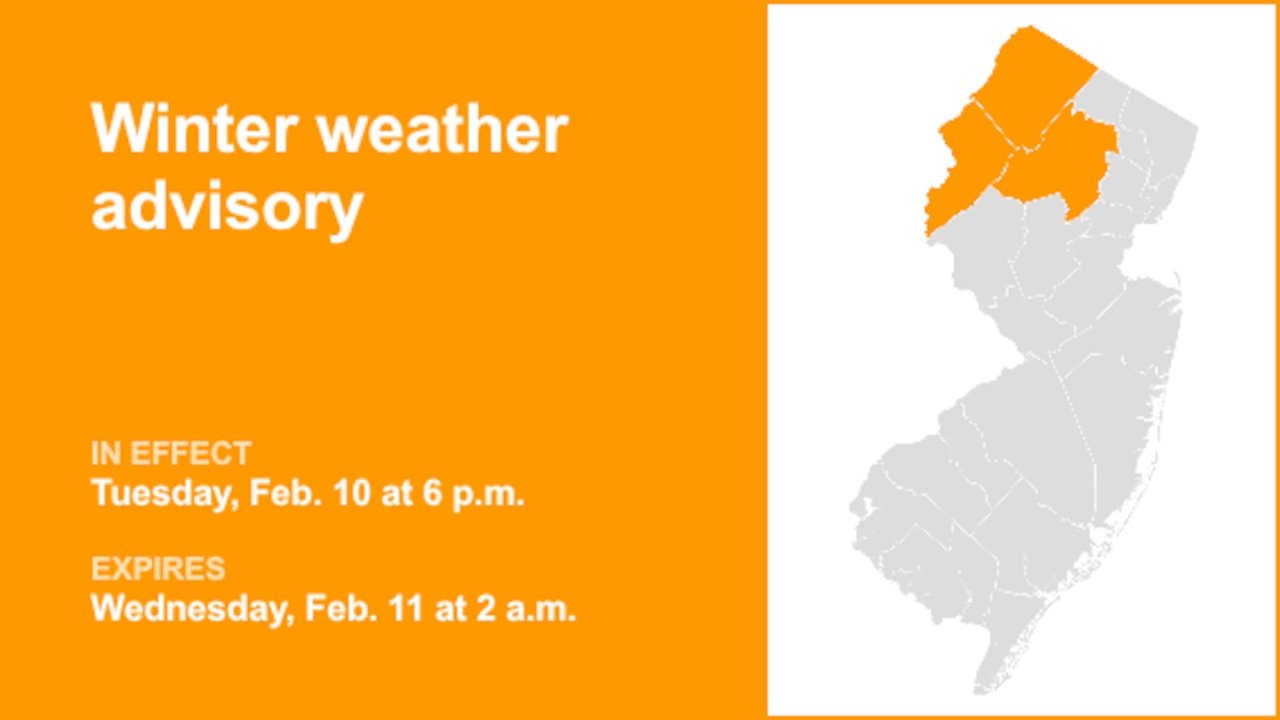 Winter weather advisory

IN EFFECT
Tuesday, Feb. 10 at 6 p.m.

EXPIRES
Wednesday, Feb. 11 at 2 a.m.